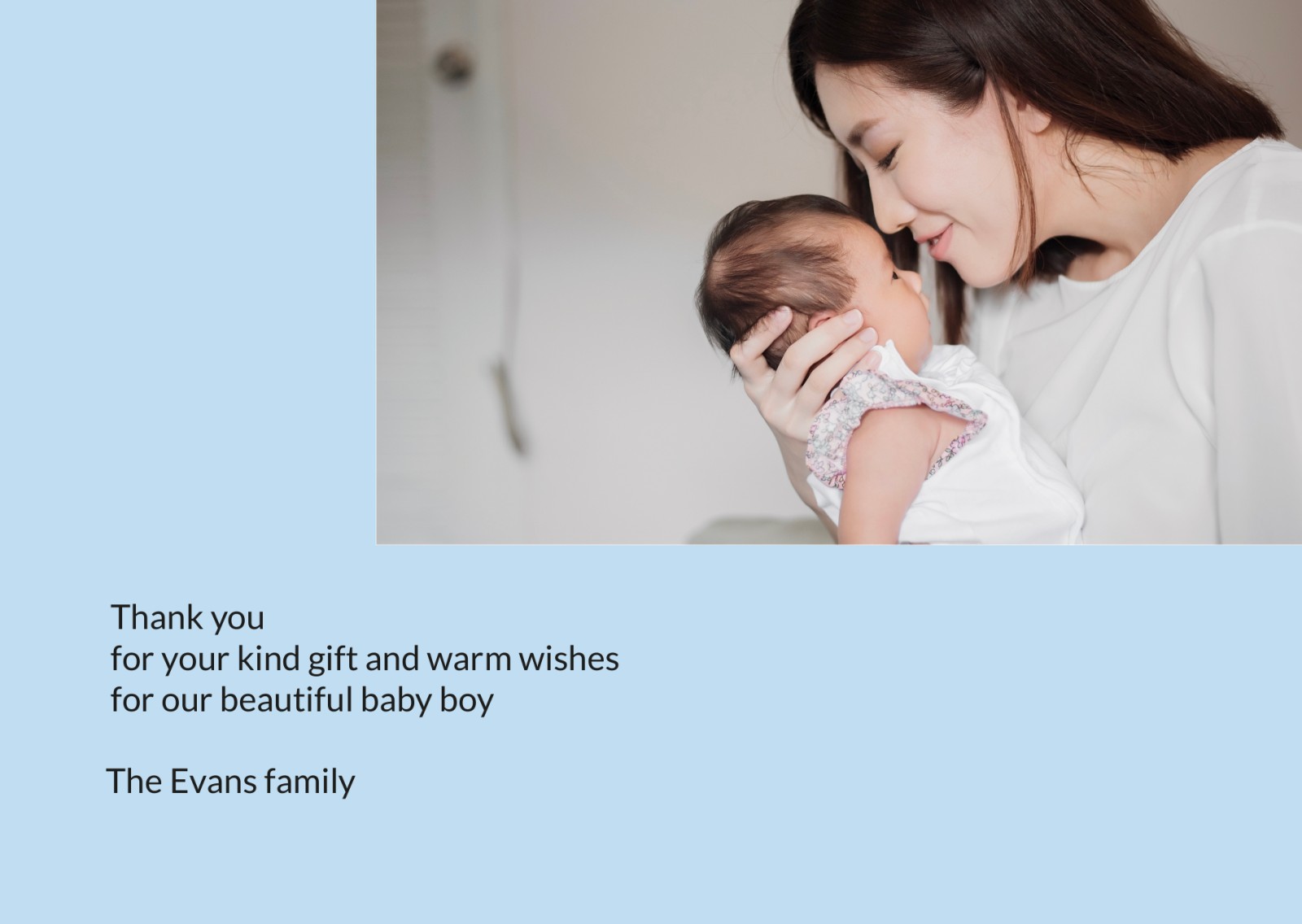 Thank you
for your kind gift and warm wishes
for our beautiful baby boy

The Evans family